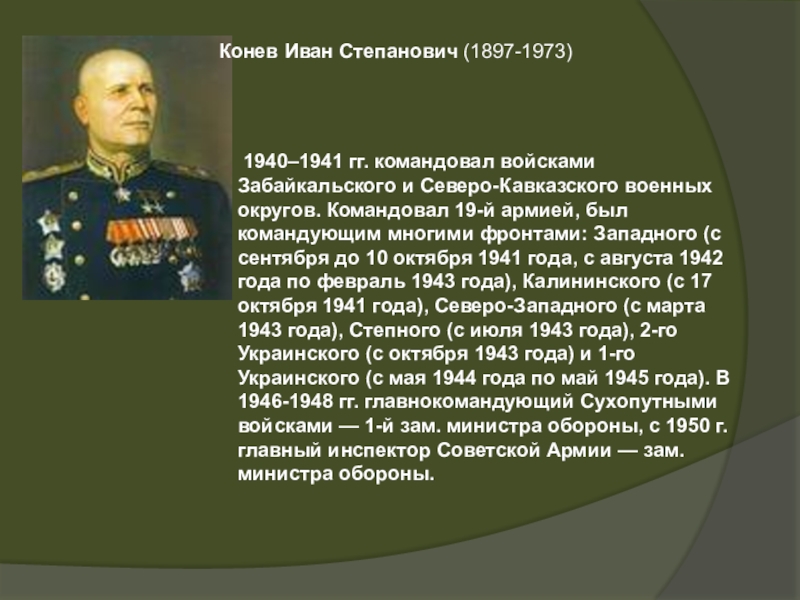 Конев Иван Степанович (1897-1973)

1940–1941 гг. командовал войсками Забайкальского и Северо-Кавказского военных округов. Командовал 19-й армией, был командующим многими фронтами: Западного (с сентября до 10 октября 1941 года, с августа 1942 года по февраль 1943 года), Калининского (с 17 октября 1941 года), Северо-Западного (с марта 1943 года), Степного (с июля 1943 года), 2-го Украинского (с октября 1943 года) и 1-го Украинского (с мая 1944 года по май 1945 года). В 1946-1948 гг. главнокомандующий Сухопутными войсками — 1-й зам. министра обороны, с 1950 г. главный инспектор Советской Армии — зам. министра обороны.